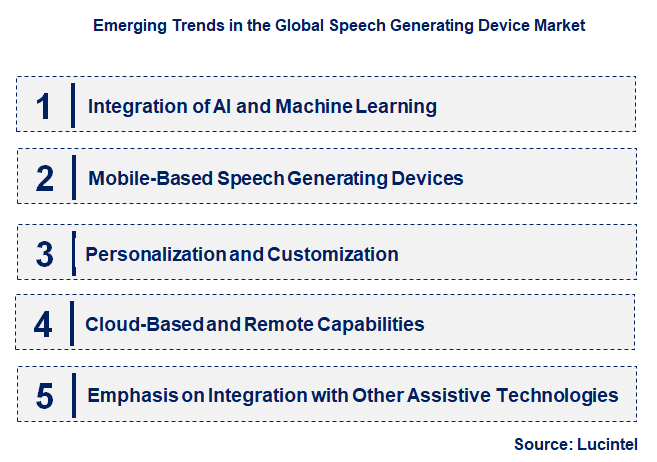 Emerging Trends in the Global Speech Generating Device Market

1 Integration of AI and Machine Learning

2 Mobile-Based Speech Generating Devices

3 Personalization and Customization

4 Cloud-Based and Remote Capabilities

5 Emphasis on Integration with Other Assistive Technologies

Source: Lucintel